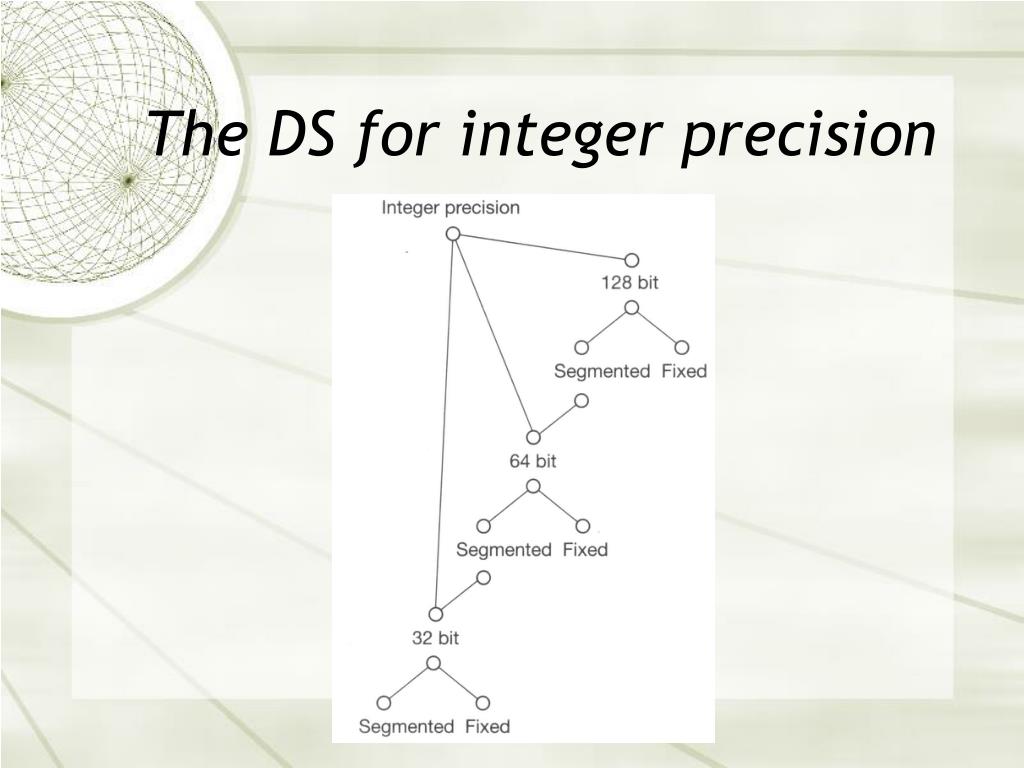 The DS for integer precision

Integer precision

128 bit

Segmented Fixed

64 bit

Segmented Fixed

32 bit

Segmented Fixed